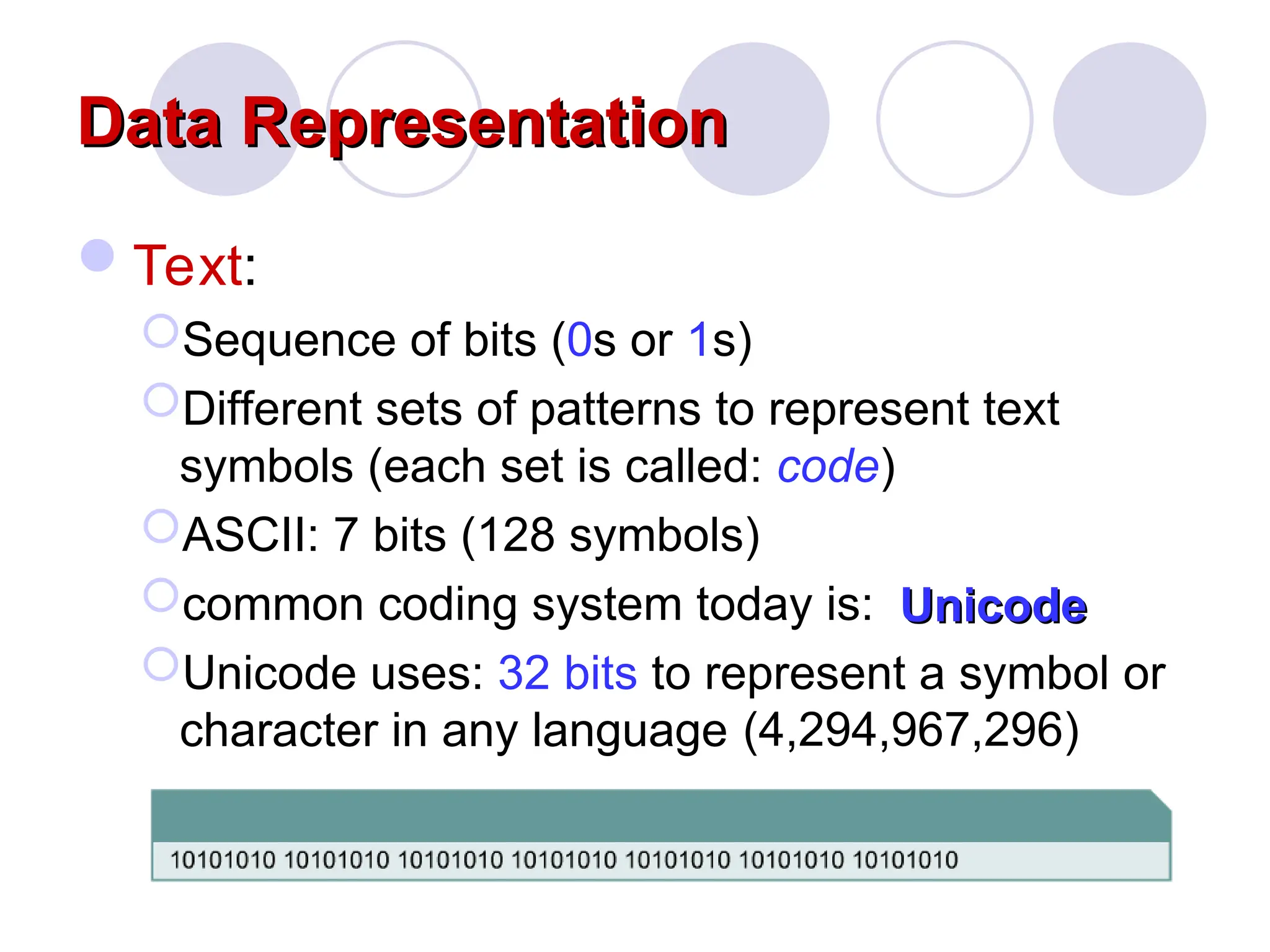 Data Representation

Text:

Sequence of bits (0s or 1s)

Different sets of patterns to represent text symbols (each set is called: code)

ASCII: 7 bits (128 symbols)

common coding system today is: Unicode

Unicode uses: 32 bits to represent a symbol or character in any language (4,294,967,296)

10101010 10101010 10101010 10101010 10101010 10101010 10101010